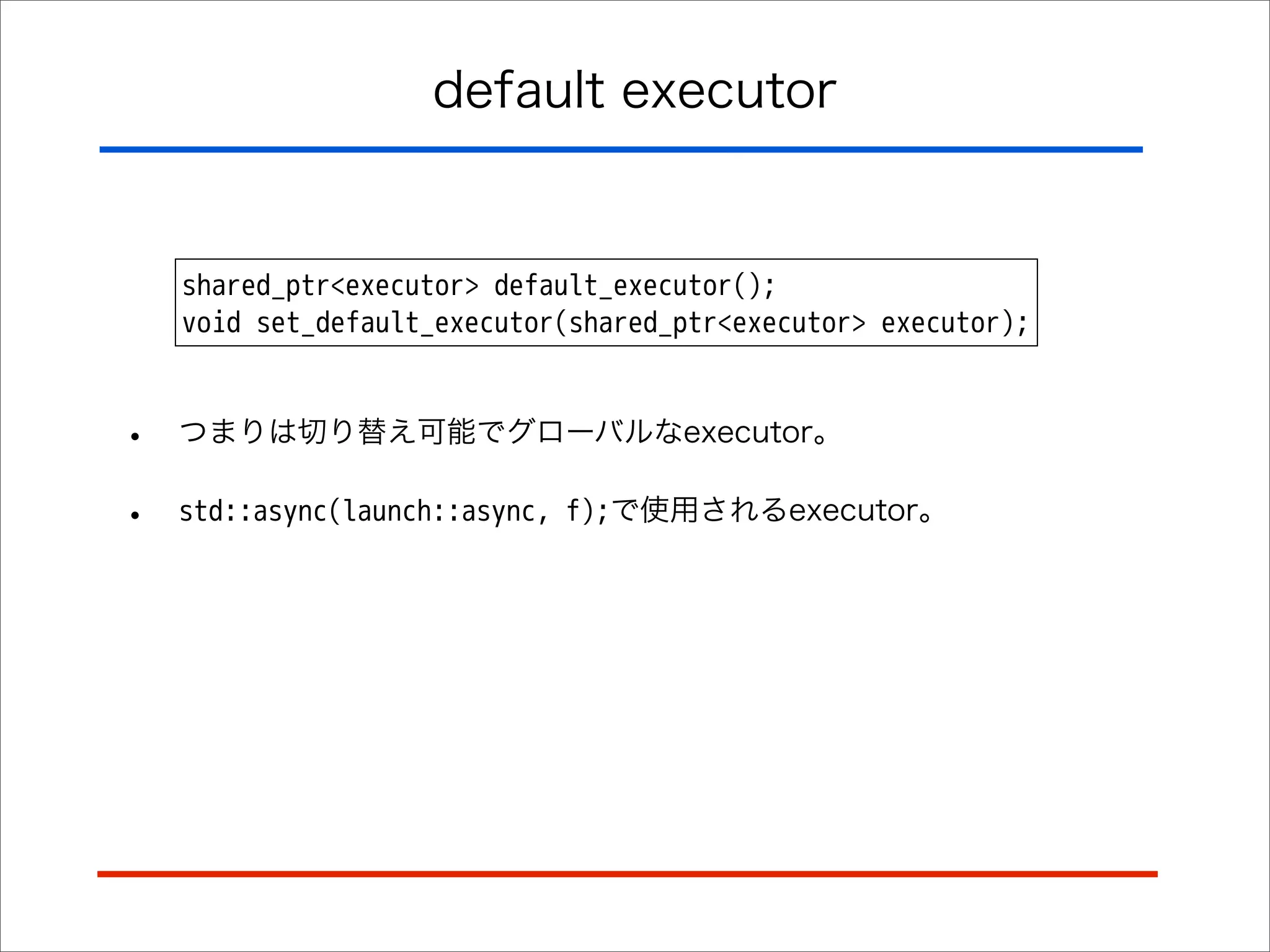 default executor

shared_ptr<executor> default_executor();
void set_default_executor(shared_ptr<executor> executor);

• つまりは切り替え可能でグローバルなexecutor。

• std::async(launch::async, f);で使用されるexecutor。